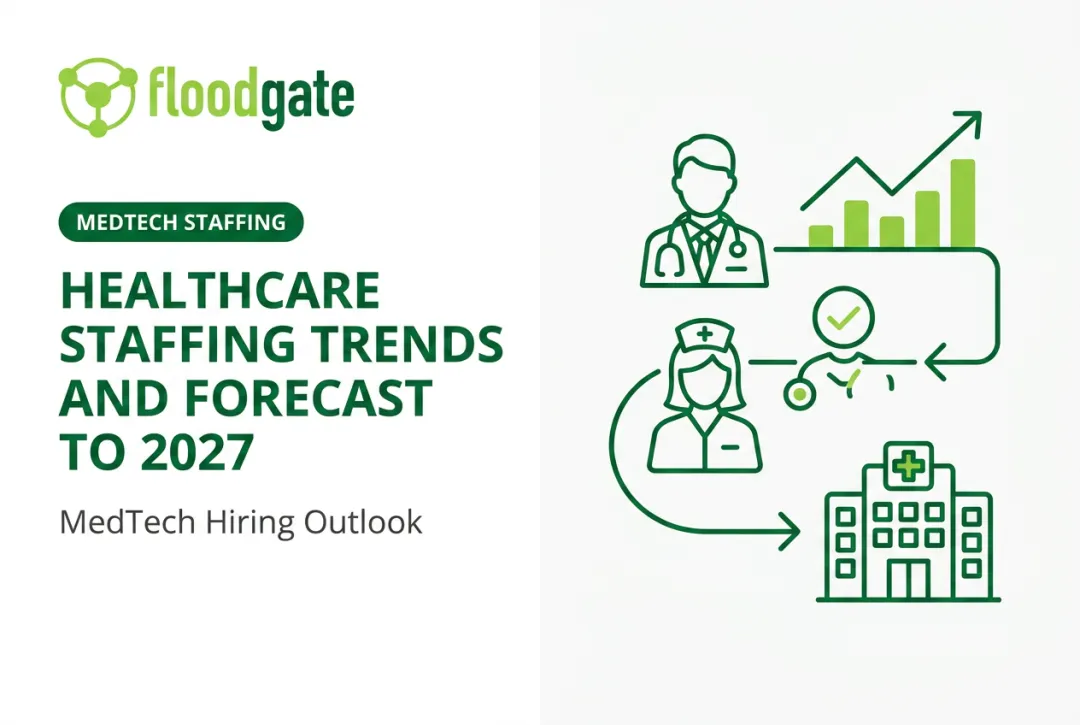 floodgate

MEDTECH STAFFING

HEALTHCARE STAFFING TRENDS AND FORECAST TO 2027

MedTech Hiring Outlook